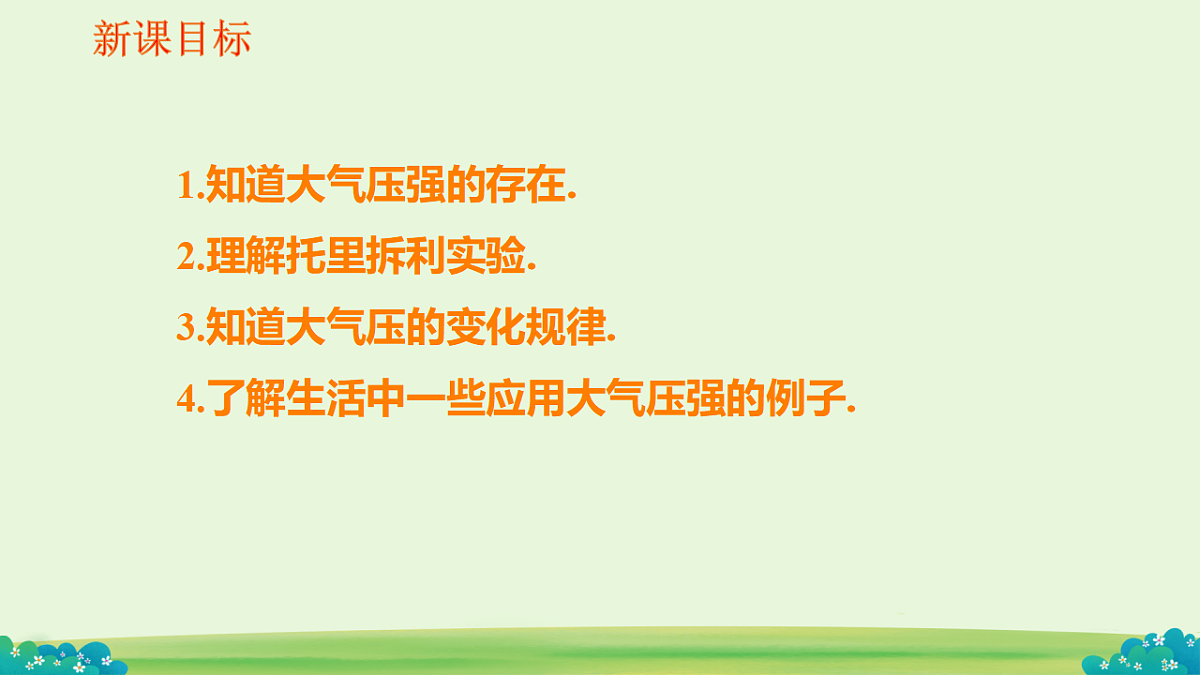 新课目标

1.知道大气压强的存在.

2.理解托里拆利实验.

3.知道大气压的变化规律.

4.了解生活中一些应用大气压强的例子.